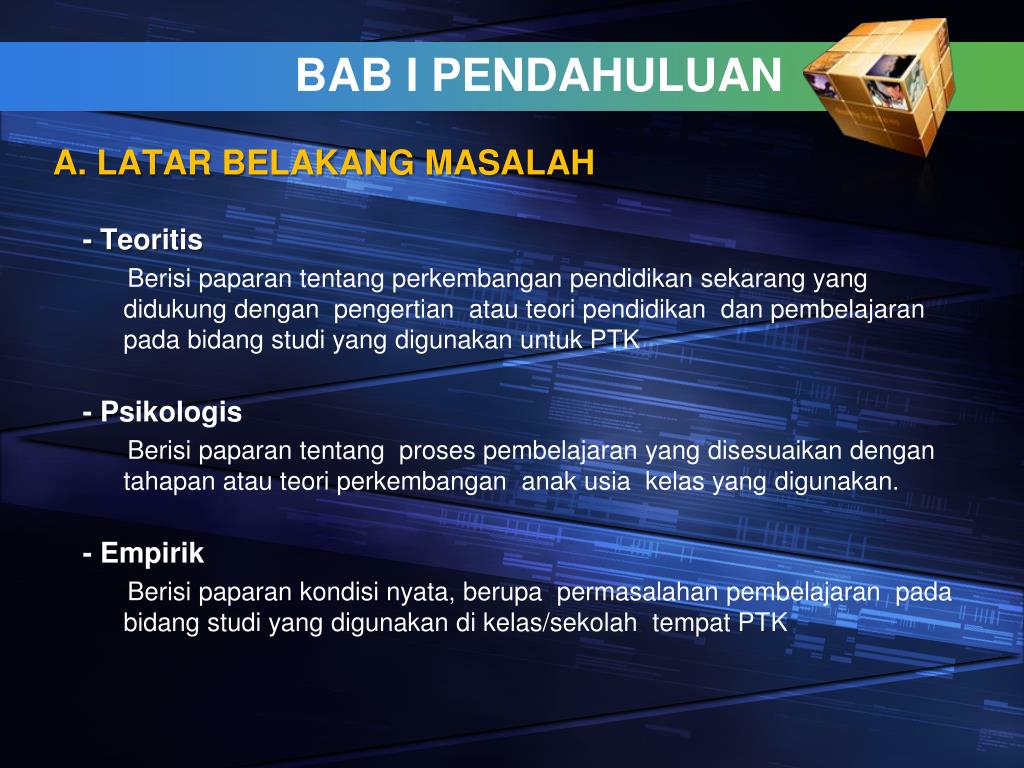 BAB I PENDAHULUAN

A. LATAR BELAKANG MASALAH

- Teoritis

Berisi paparan tentang perkembangan pendidikan sekarang yang didukung dengan pengertian atau teori pendidikan dan pembelajaran pada bidang studi yang digunakan untuk PTK

- Psikologis

Berisi paparan tentang proses pembelajaran yang disesuaikan dengan tahapan atau teori perkembangan anak usia kelas yang digunakan.

- Empirik

Berisi paparan kondisi nyata, berupa permasalahan pembelajaran pada bidang studi yang digunakan di kelas/sekolah tempat PTK